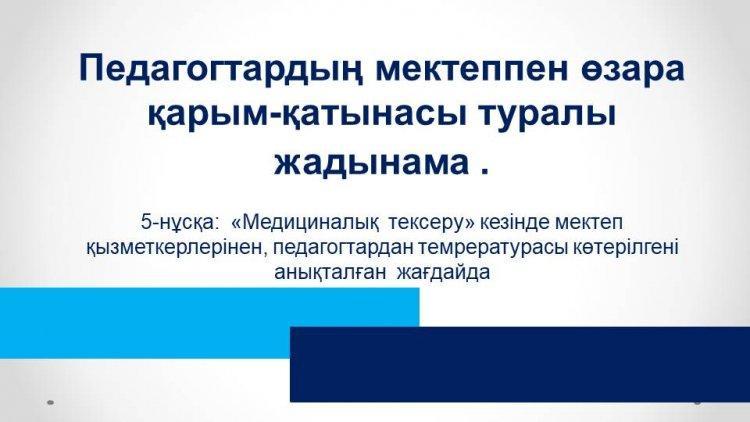 Педагогтардың мектеппен өзара қарым-қатынасы туралы жадынама .

5-нұсқа: «Медициналық тексеру» кезінде мектеп қызметкерлерінен, педагогтардан темрературасы көтерілгені анықталған жағдайда